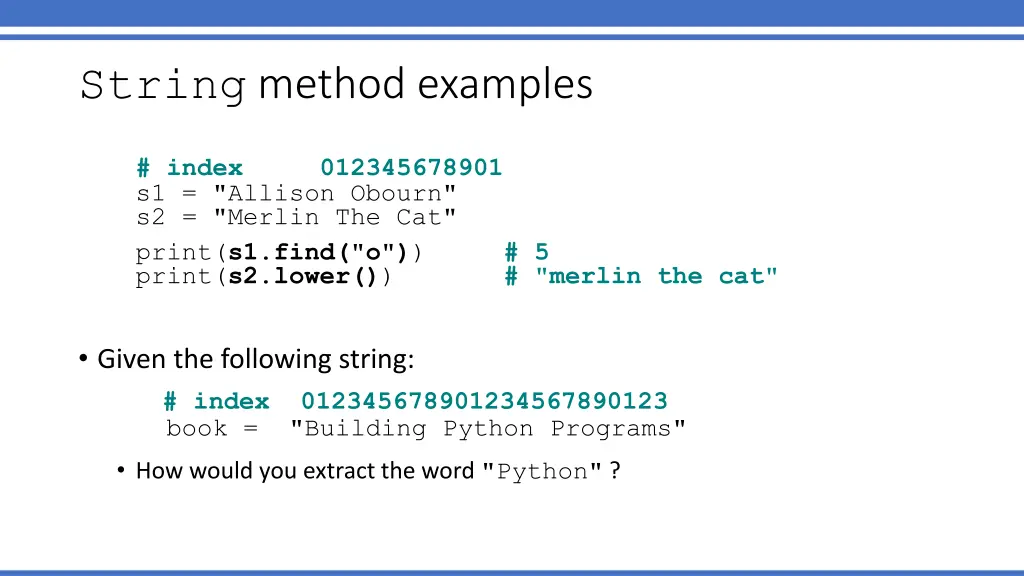 String method examples

# index     012345678901
s1 = "Allison Obourn"
s2 = "Merlin The Cat"
print(s1.find("o"))     # 5
print(s2.lower())       # "merlin the cat"

• Given the following string:

# index  012345678901234567890123
book = "Building Python Programs"

• How would you extract the word "Python" ?